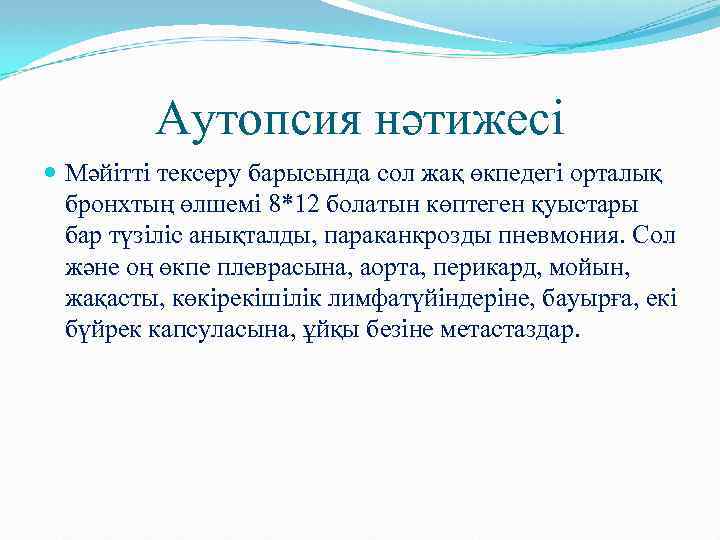 Аутопсия нәтижесі

Мәйітті тексеру барысында сол жақ өкпедегі орталық бронхтың өлшемі 8*12 болатын көптеген қуыстары бар түзіліс анықталды, параканкрозды пневмония. Сол және оң өкпе плеврасына, аорта, перикард, мойын, жақасты, көкірекішілік лимфатүйіндеріне, бауырға, екі бүйрек капсуласына, ұйқы безіне метастаздар.